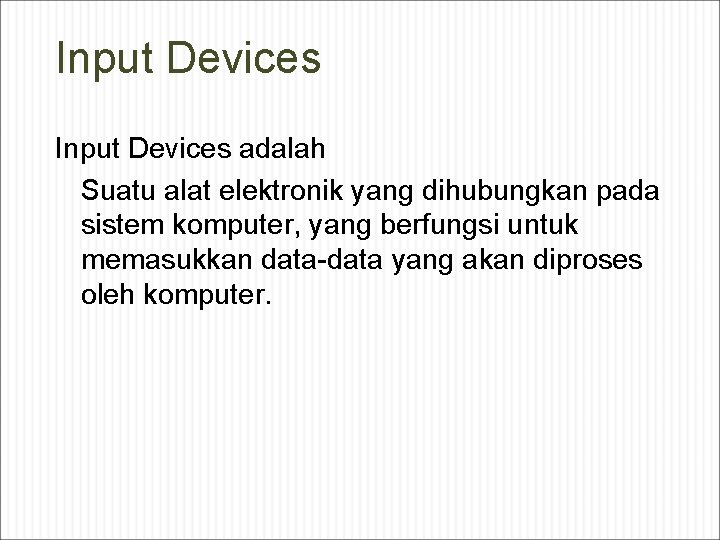 Input Devices

Input Devices adalah

Suatu alat elektronik yang dihubungkan pada sistem komputer, yang berfungsi untuk memasukkan data-data yang akan diproses oleh komputer.